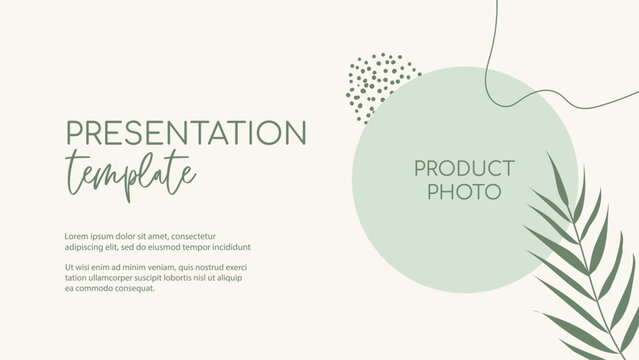 PRESENTATION
template

Lorem ipsum dolor sit amet, consectetur adipiscing elit, sed do eiusmod tempor incididunt

Ut wisi enim ad minim veniam, quis nostrud exerci tation ullamcorper suscipit lobortis nisl ut aliquip ea commodo consequat.

PRODUCT
PHOTO